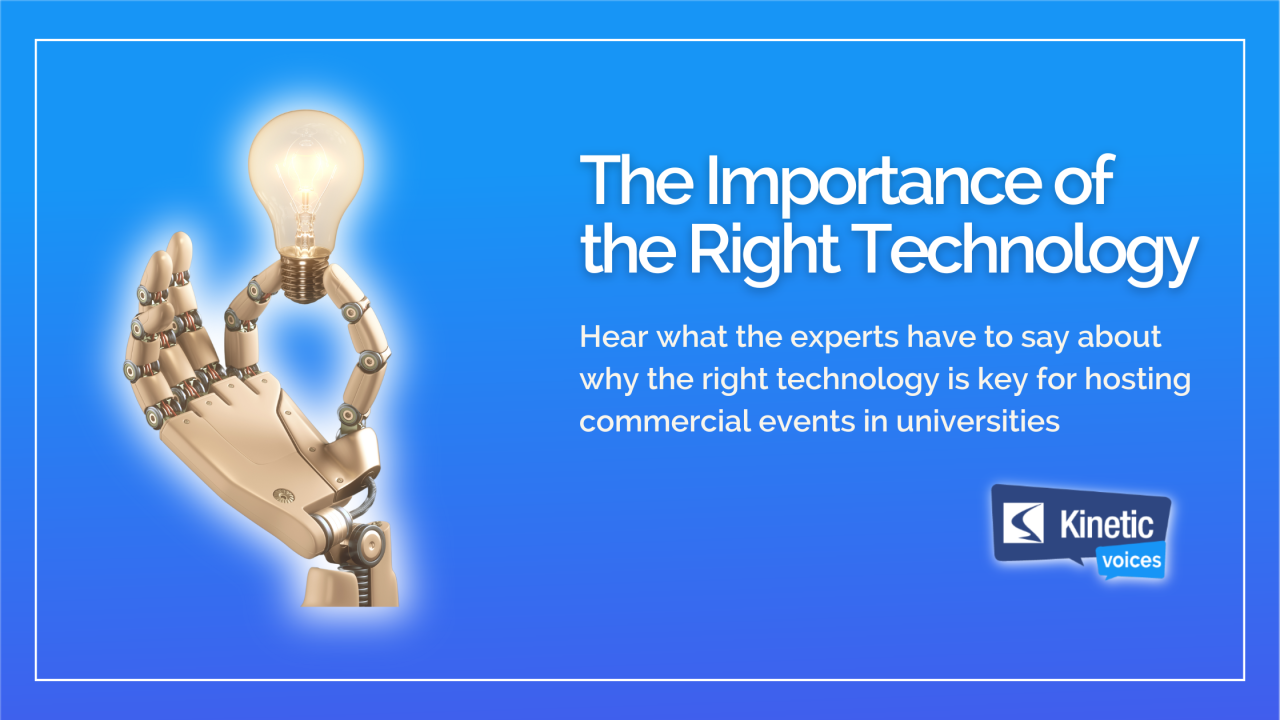 The Importance of the Right Technology

Hear what the experts have to say about why the right technology is key for hosting commercial events in universities

Kinetic
voices